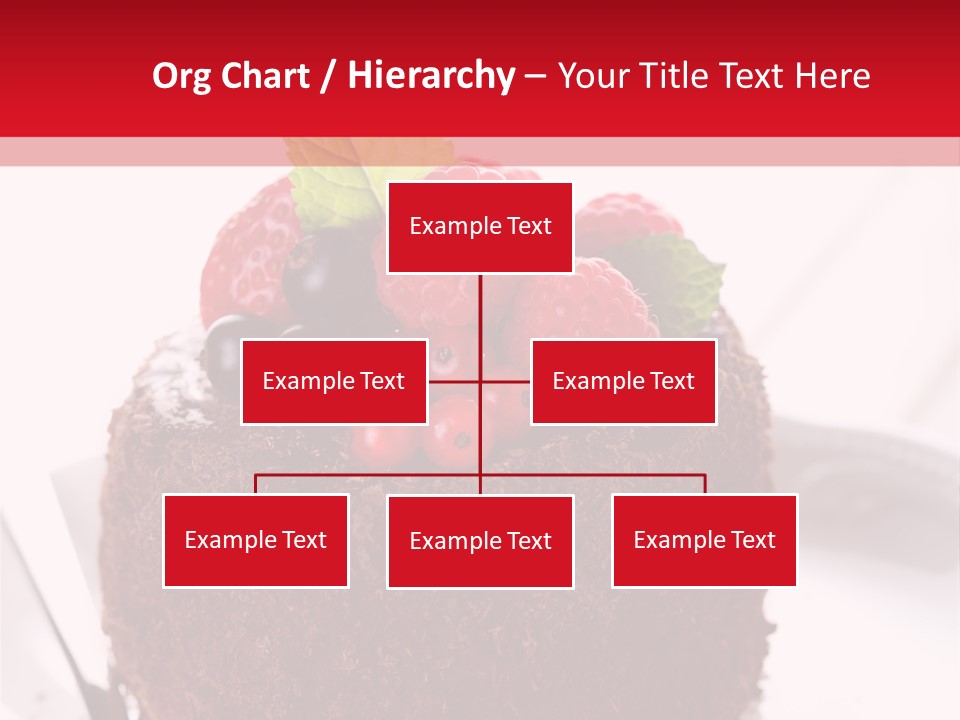 Org Chart / Hierarchy – Your Title Text Here

Example Text

Example Text

Example Text

Example Text

Example Text

Example Text